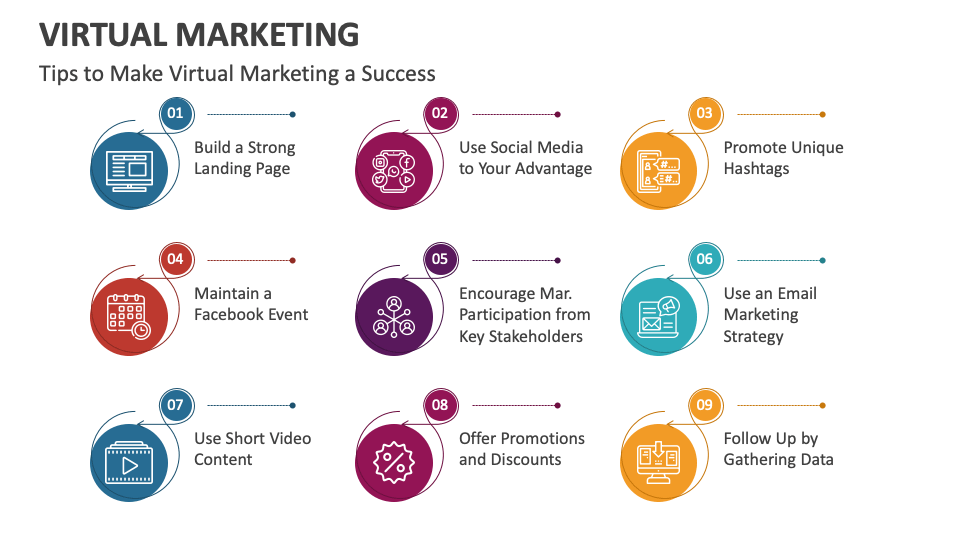 VIRTUAL MARKETING

Tips to Make Virtual Marketing a Success

01
Build a Strong Landing Page

02
Use Social Media to Your Advantage

03
Promote Unique Hashtags

04
Maintain a Facebook Event

05
Encourage Mar. Participation from Key Stakeholders

06
Use an Email Marketing Strategy

07
Use Short Video Content

08
Offer Promotions and Discounts

09
Follow Up by Gathering Data